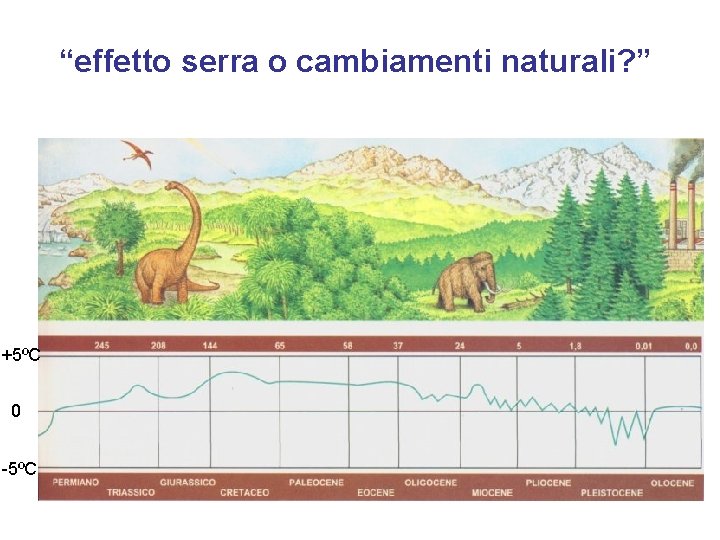 “effetto serra o cambiamenti naturali?”

245 208 144 65 58 37 24 5 1,8 0,01 0,0

+5ºC
0
-5ºC

PERMIANO TRIASSICO GIURASSICO CRETACEO PALEOCENE EOCENE OLIGOCENE MIOCENE PLIOCENE PLEISTOCENE OLOCENE